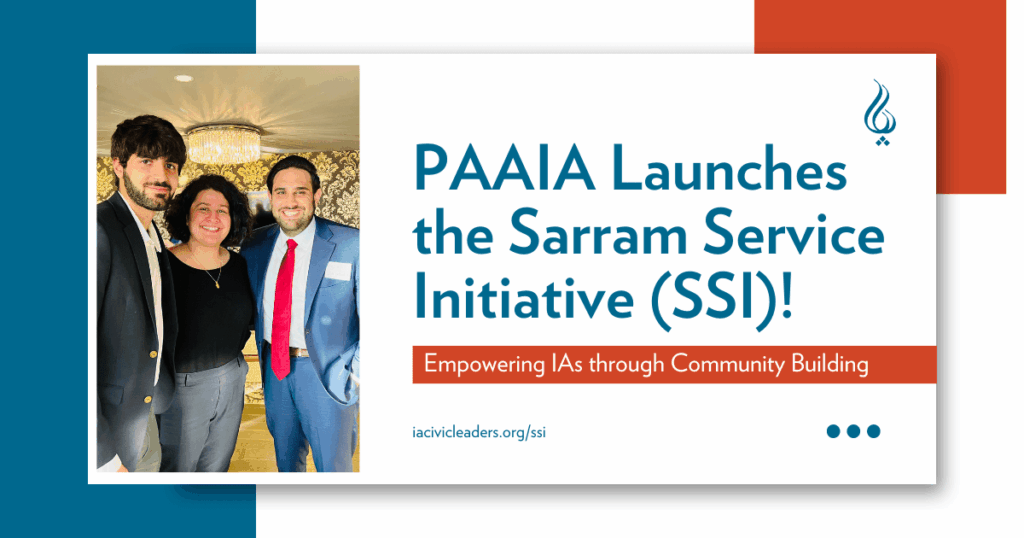 PAAIA Launches the Sarram Service Initiative (SSI)!

Empowering IAs through Community Building

iacivicleaders.org/ssi